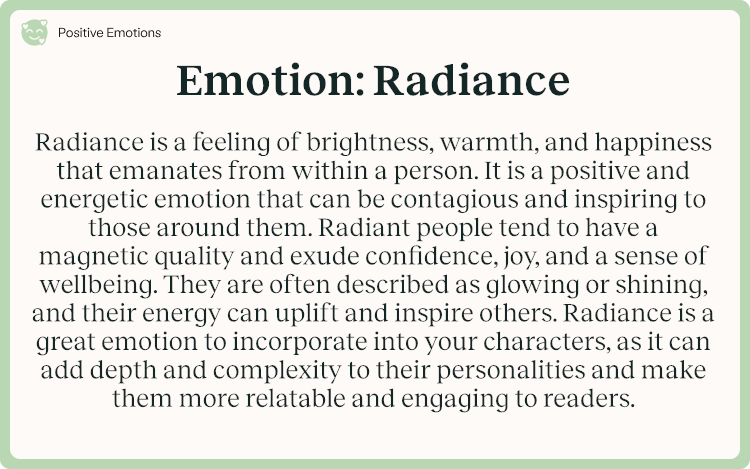 Positive Emotions

Emotion: Radiance

Radiance is a feeling of brightness, warmth, and happiness that emanates from within a person. It is a positive and energetic emotion that can be contagious and inspiring to those around them. Radiant people tend to have a magnetic quality and exude confidence, joy, and a sense of wellbeing. They are often described as glowing or shining, and their energy can uplift and inspire others. Radiance is a great emotion to incorporate into your characters, as it can add depth and complexity to their personalities and make them more relatable and engaging to readers.